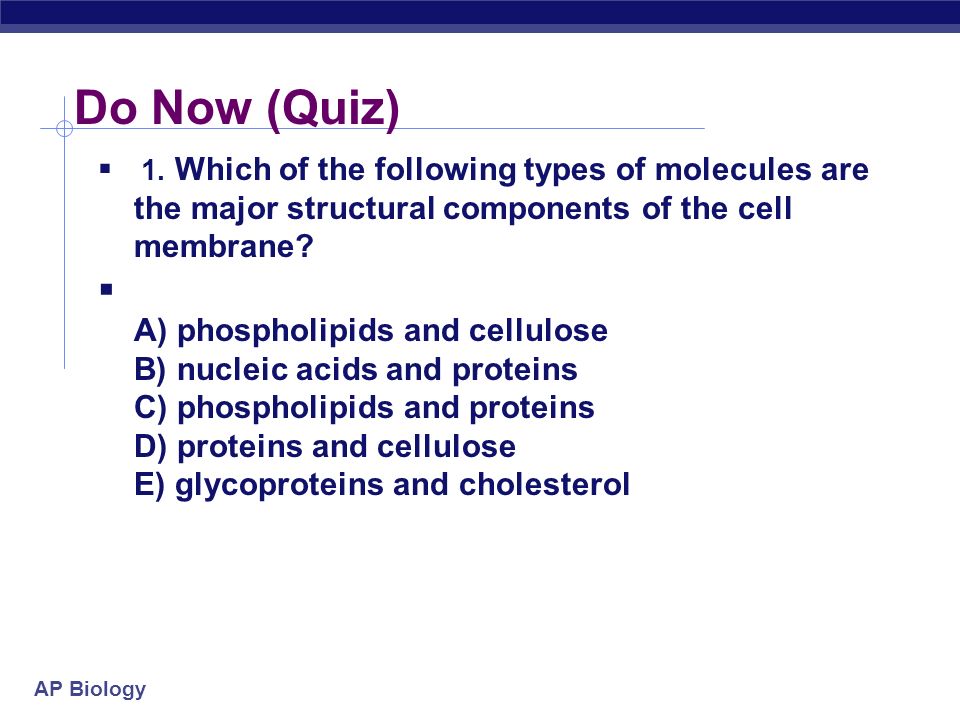 Do Now (Quiz)

1. Which of the following types of molecules are the major structural components of the cell membrane?

A) phospholipids and cellulose
B) nucleic acids and proteins
C) phospholipids and proteins
D) proteins and cellulose
E) glycoproteins and cholesterol

AP Biology